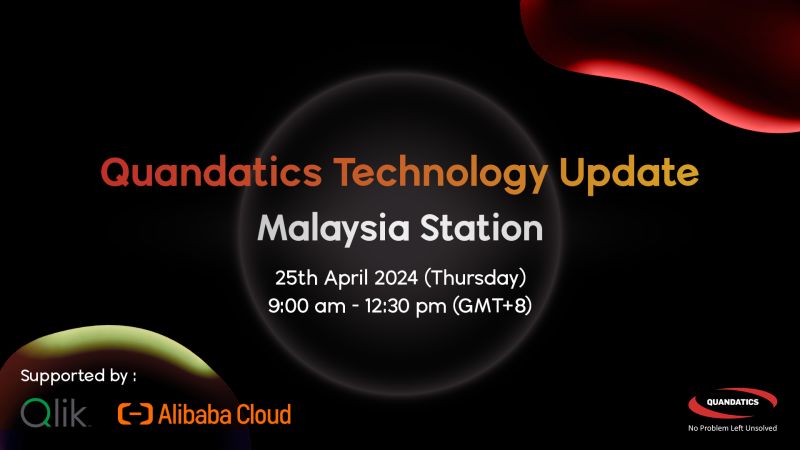 Quandatics Technology Update

Malaysia Station

25th April 2024 (Thursday)
9:00 am - 12:30 pm (GMT+8)

Supported by :

Qlik

Alibaba Cloud

QUANDATICS
No Problem Left Unsolved